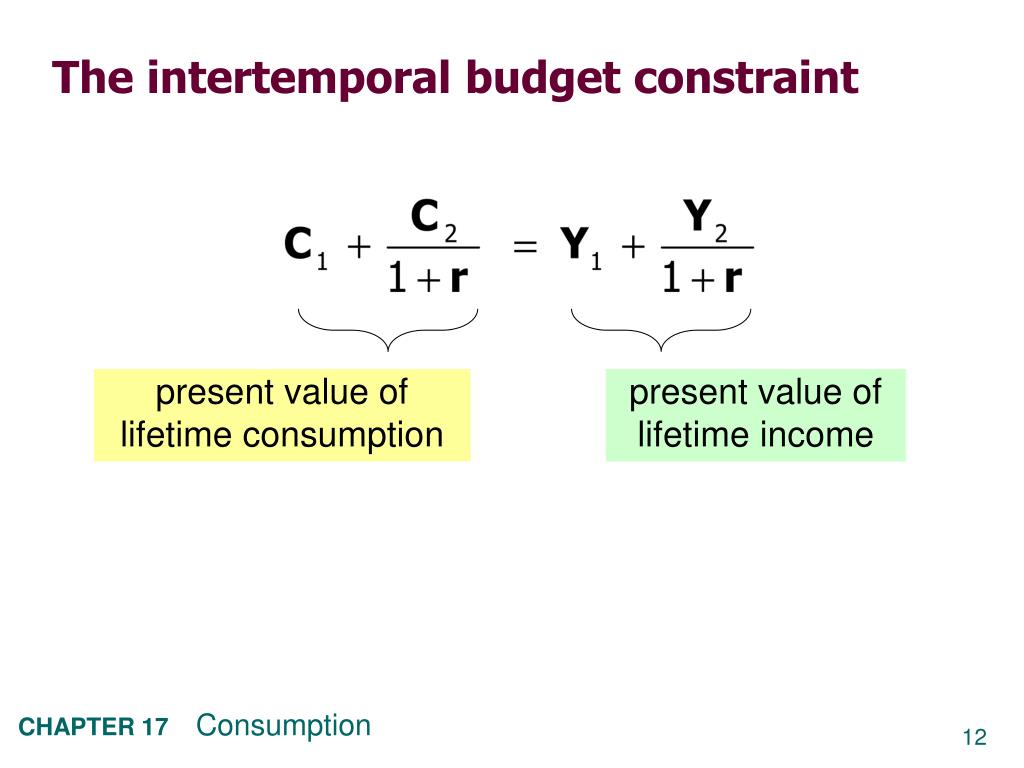 The intertemporal budget constraint

$C_1 + \frac{C_2}{1+r} = Y_1 + \frac{Y_2}{1+r}$

present value of lifetime consumption

present value of lifetime income

CHAPTER 17 Consumption

12